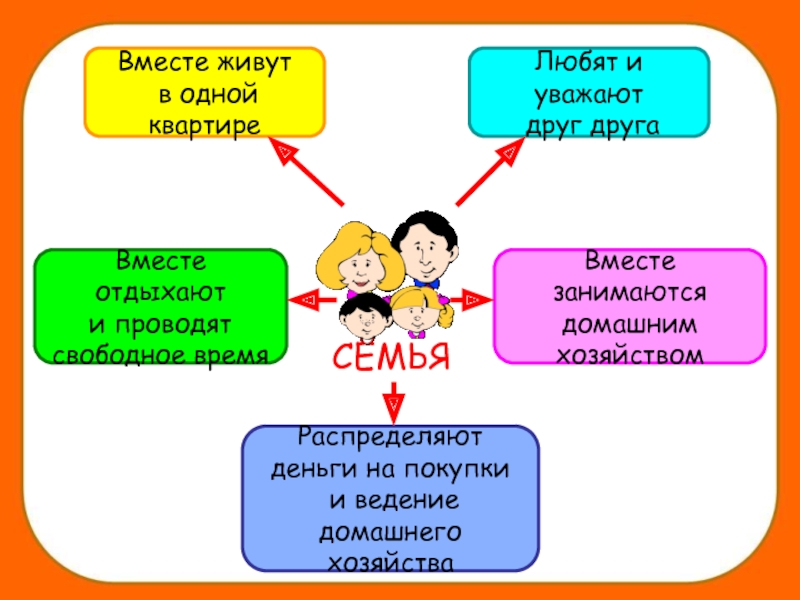 Вместе живут в одной квартире

Любят и уважают друг друга

Вместе отдыхают и проводят свободное время

СЕМЬЯ

Вместе занимаются домашним хозяйством

Распределяют деньги на покупки и ведение домашнего хозяйства